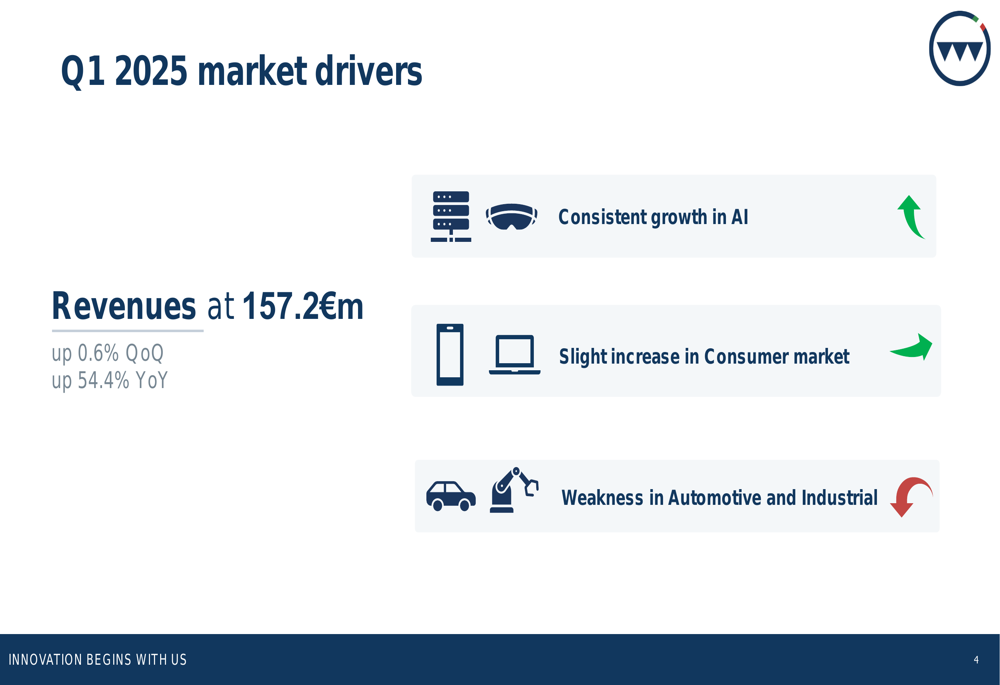 Q1 2025 market drivers

Revenues at 157.2€m

up 0.6% QoQ
up 54.4% YoY

Consistent growth in AI

Slight increase in Consumer market

Weakness in Automotive and Industrial

INNOVATION BEGINS WITH US

4